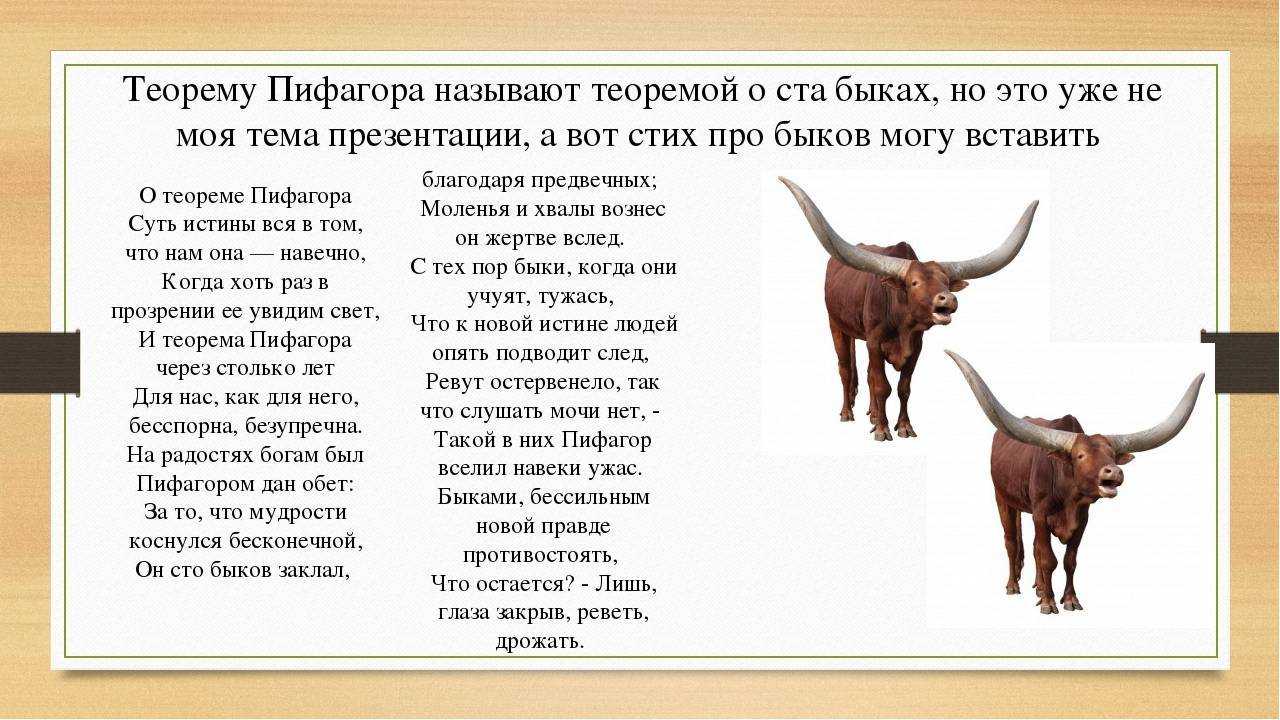 Теорему Пифагора называют теоремой о ста быках, но это уже не моя тема презентации, а вот стих про быков могу вставить

О теореме Пифагора
Суть истины вся в том,
что нам она — навечно,
Когда хоть раз в
прозрении ее увидим свет,
И теорема Пифагора
через столько лет
Для нас, как для него,
бесспорна, безупречна.
На радостях богам был
Пифагором дан обет:
За то, что мудрости
коснулся бесконечной,
Он сто быков заклал,

благодаря предвечных;
Моленья и хвалы вознес
он жертве вслед.
С тех пор быки, когда они
учуят, тужась,
Что к новой истине людей
опять подводит след,
Ревут остервенело, так
что слушать мочи нет, -
Такой в них Пифагор
вселил навеки ужас.
Быками, бессильным
новой правде
противостоять,
Что остается? - Лишь,
глаза закрыв, реветь,
дрожать.